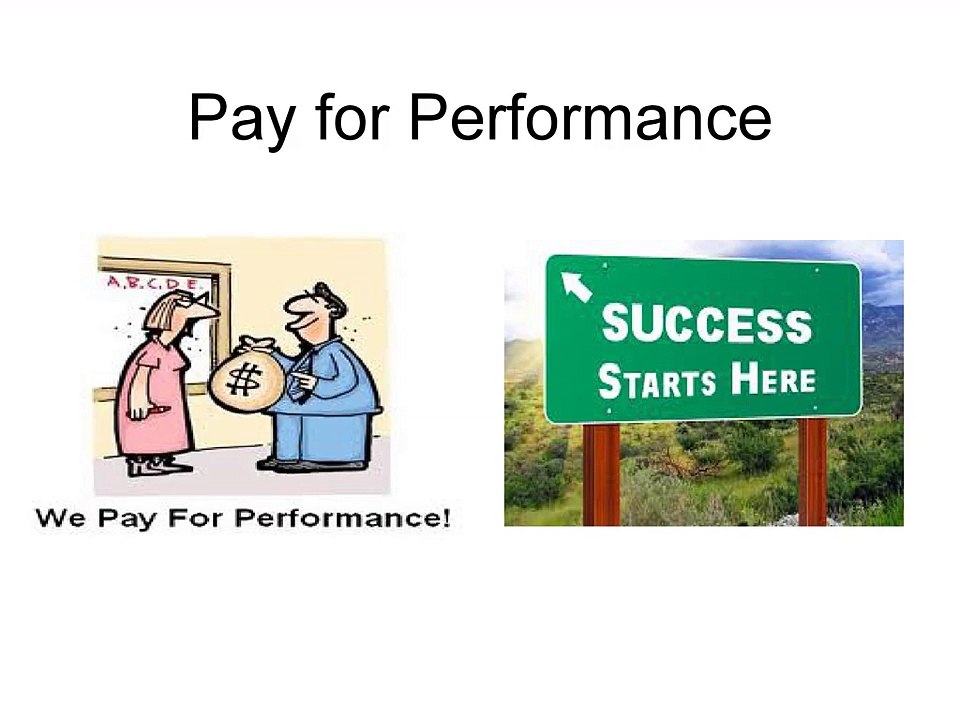 Pay for Performance

A.B.C.D.E.

$

We Pay For Performance!

SUCCESS
STARTS HERE